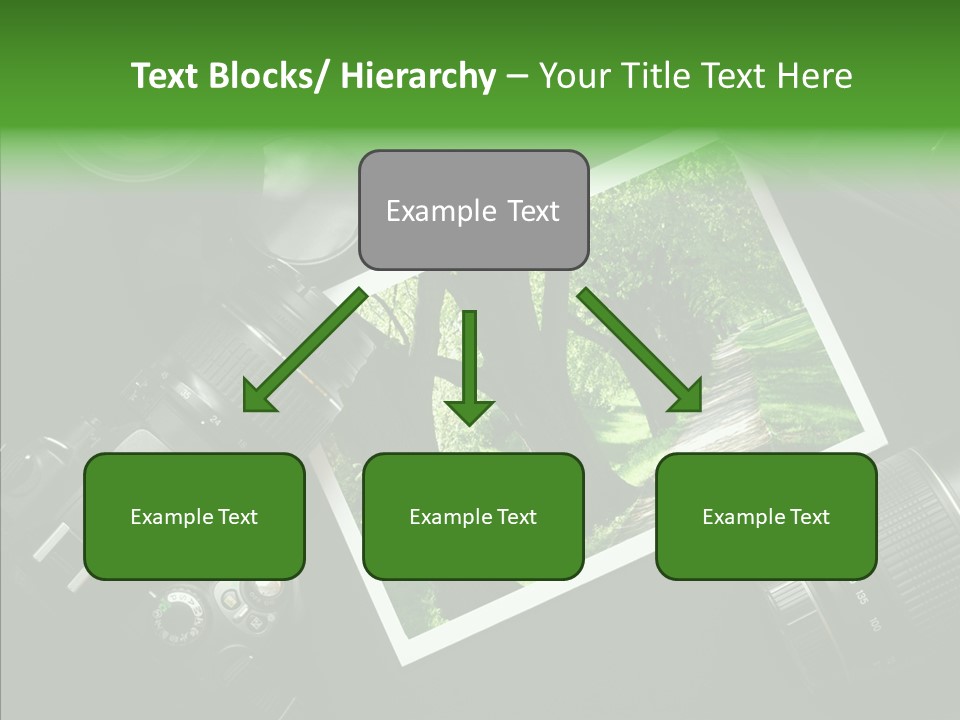 Text Blocks/ Hierarchy – Your Title Text Here

Example Text

Example Text

Example Text

Example Text